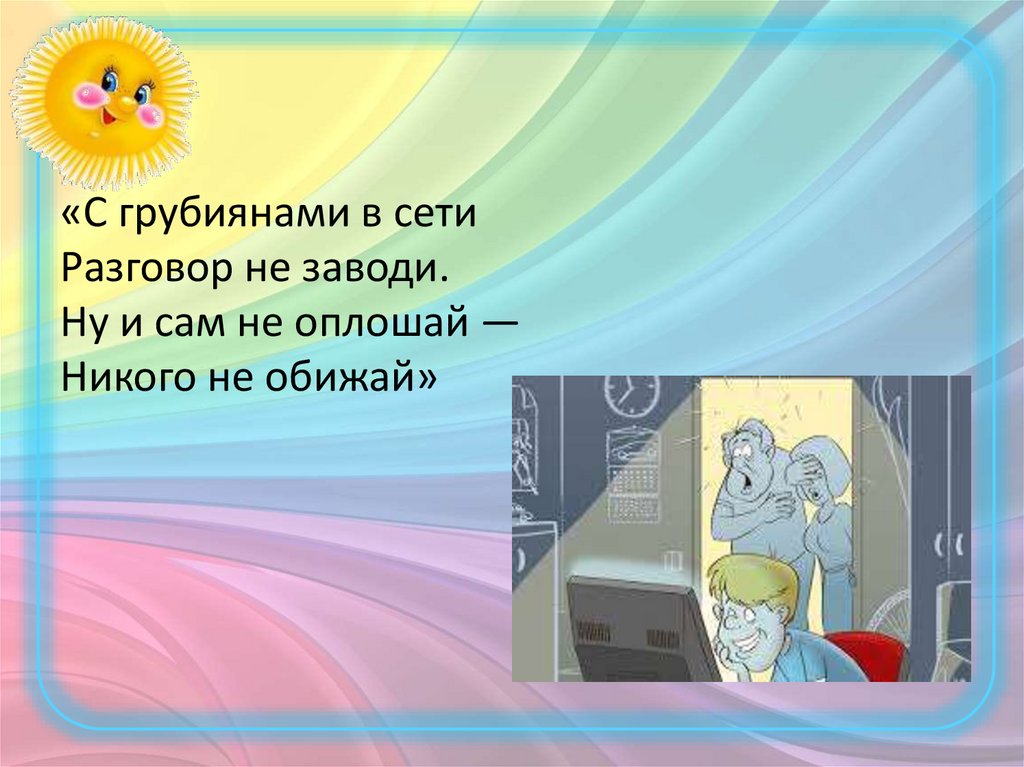 «С грубиянами в сети
Разговор не заводи.
Ну и сам не оплошай —
Никого не обижай»